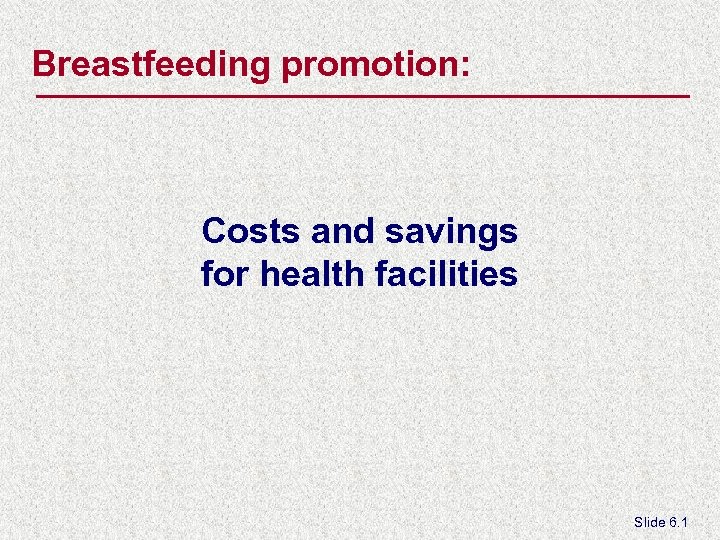 Breastfeeding promotion:

Costs and savings for health facilities

Slide 6.1